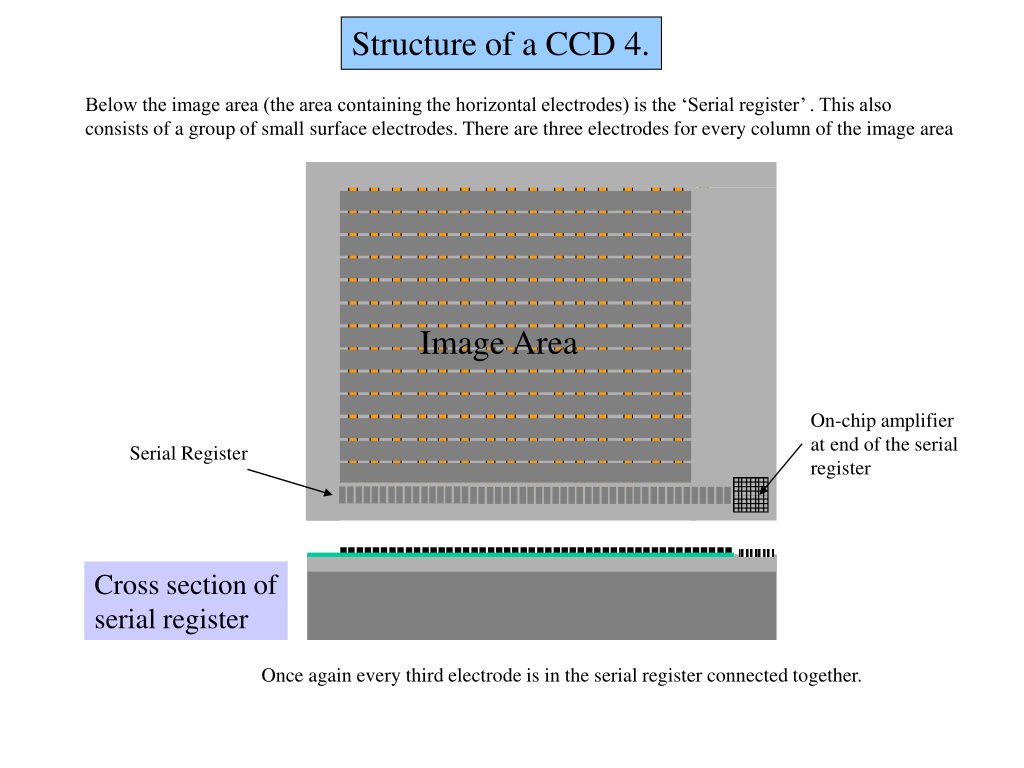 Structure of a CCD 4.

Below the image area (the area containing the horizontal electrodes) is the ‘Serial register’ . This also consists of a group of small surface electrodes. There are three electrodes for every column of the image area

Image Area

Serial Register

On-chip amplifier at end of the serial register

Cross section of serial register

Once again every third electrode is in the serial register connected together.